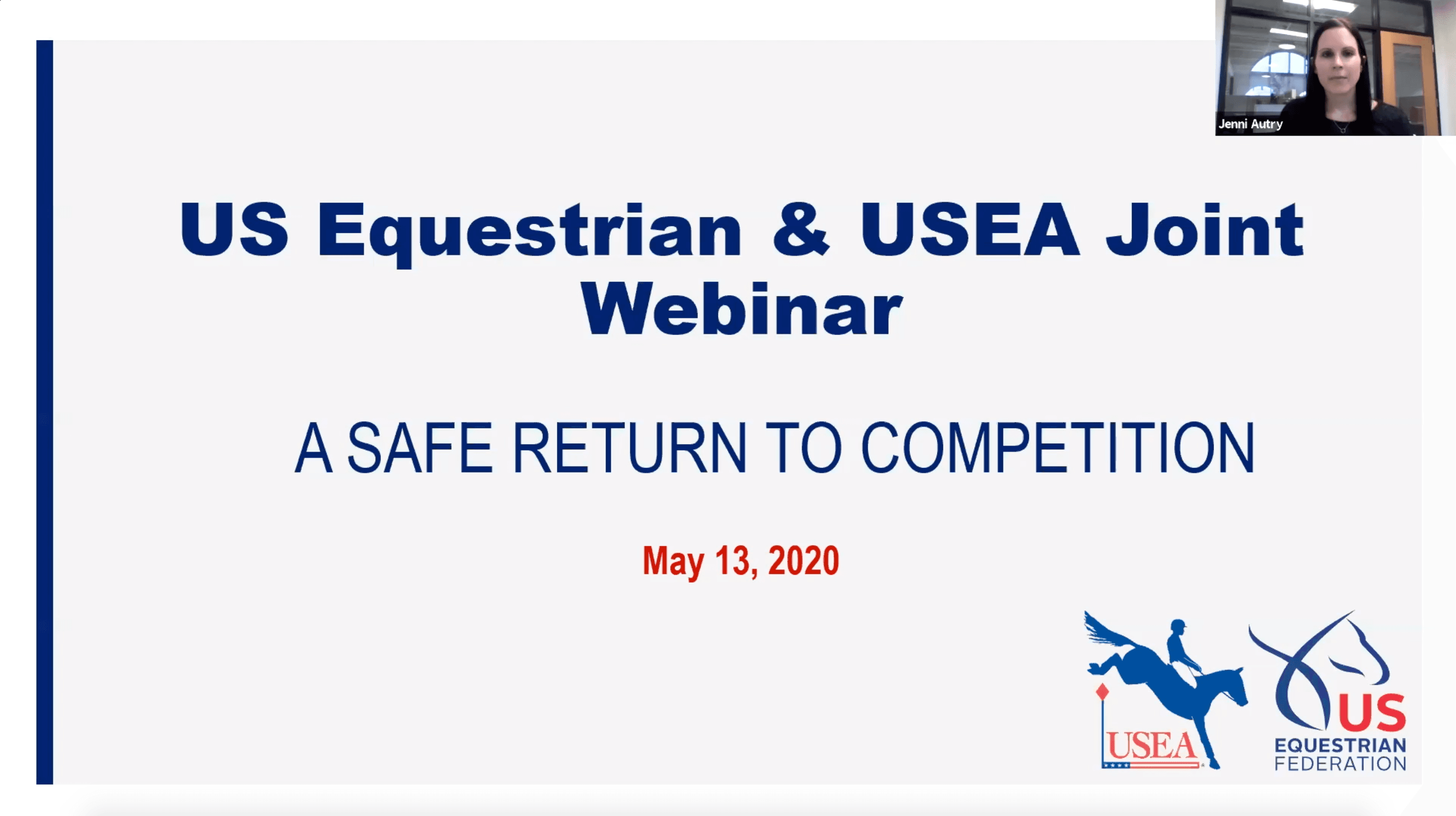 Jenni Autry

US Equestrian & USEA Joint Webinar

A SAFE RETURN TO COMPETITION

May 13, 2020

USEA

US EQUESTRIAN FEDERATION